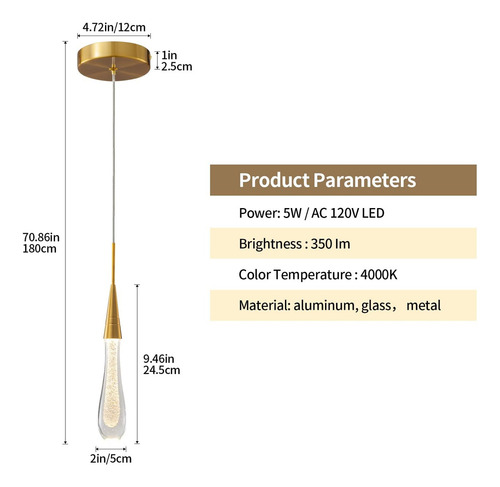 4.72in/12cm

1in
2.5cm

70.86in
180cm

9.46in
24.5cm

2in/5cm

Product Parameters

Power: 5W / AC 120V LED

Brightness : 350 lm

Color Temperature : 4000K

Material: aluminum, glass， metal